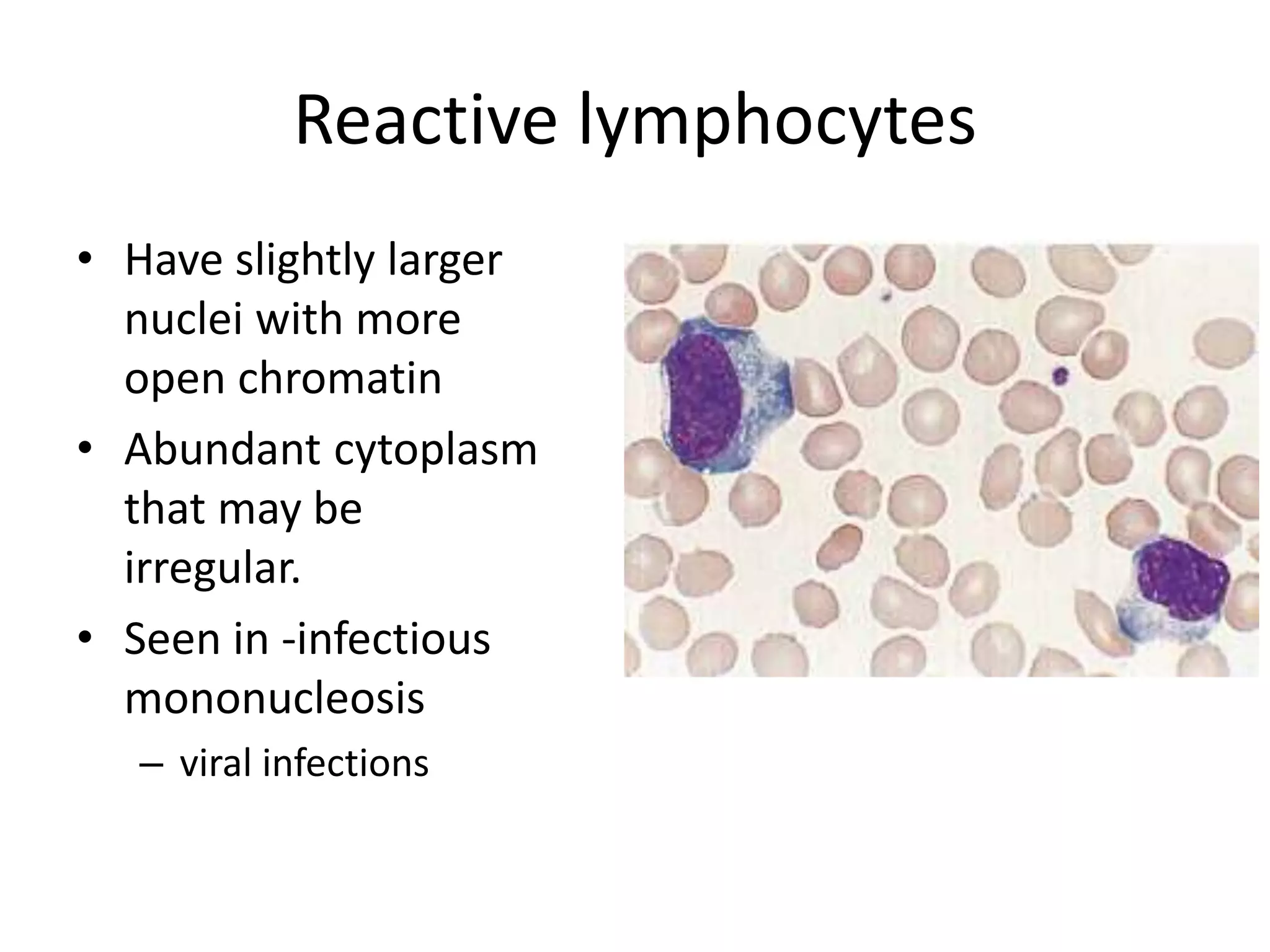 Reactive lymphocytes

• Have slightly larger nuclei with more open chromatin
• Abundant cytoplasm that may be irregular.
• Seen in -infectious mononucleosis
– viral infections